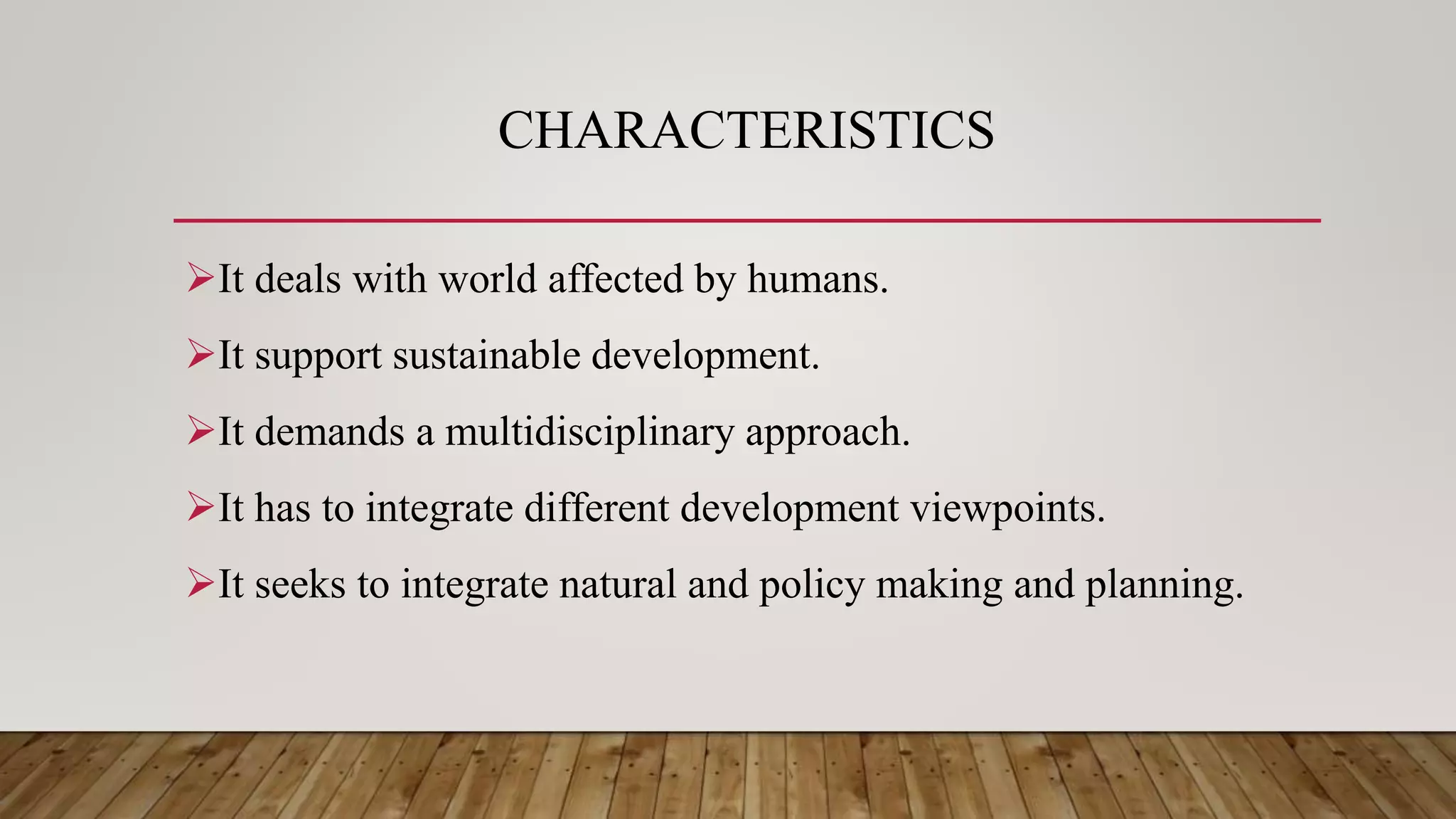 CHARACTERISTICS

➢It deals with world affected by humans.

➢It support sustainable development.

➢It demands a multidisciplinary approach.

➢It has to integrate different development viewpoints.

➢It seeks to integrate natural and policy making and planning.